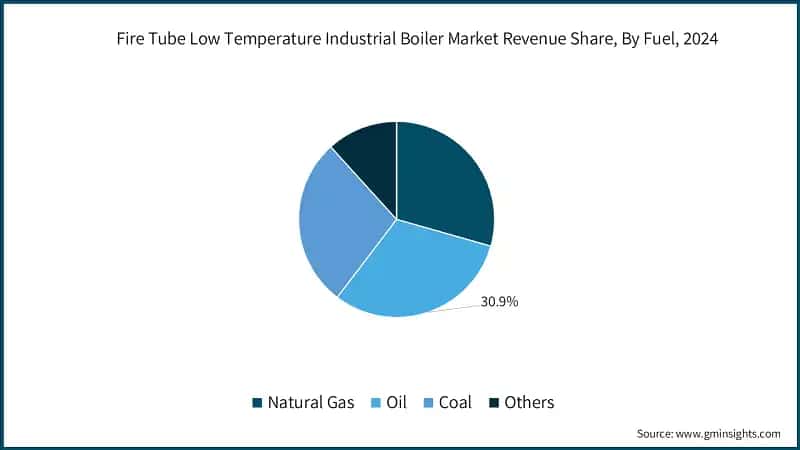 Fire Tube Low Temperature Industrial Boiler Market Revenue Share, By Fuel, 2024

30.9%

Natural Gas Oil Coal Others

Source: www.gminsights.com